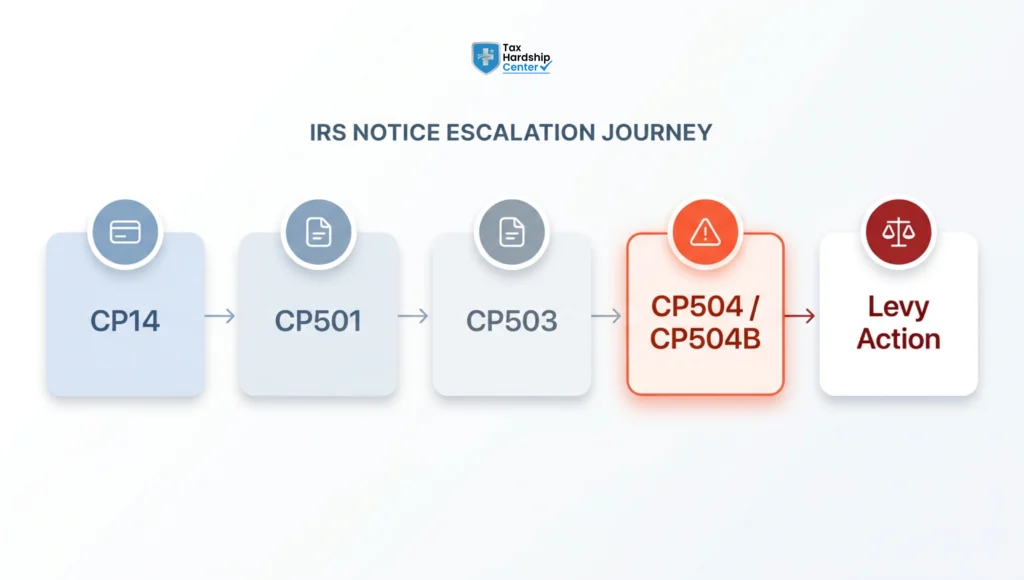 Tax Hardship Center

IRS NOTICE ESCALATION JOURNEY

CP14

CP501

CP503

CP504 / CP504B

Levy Action